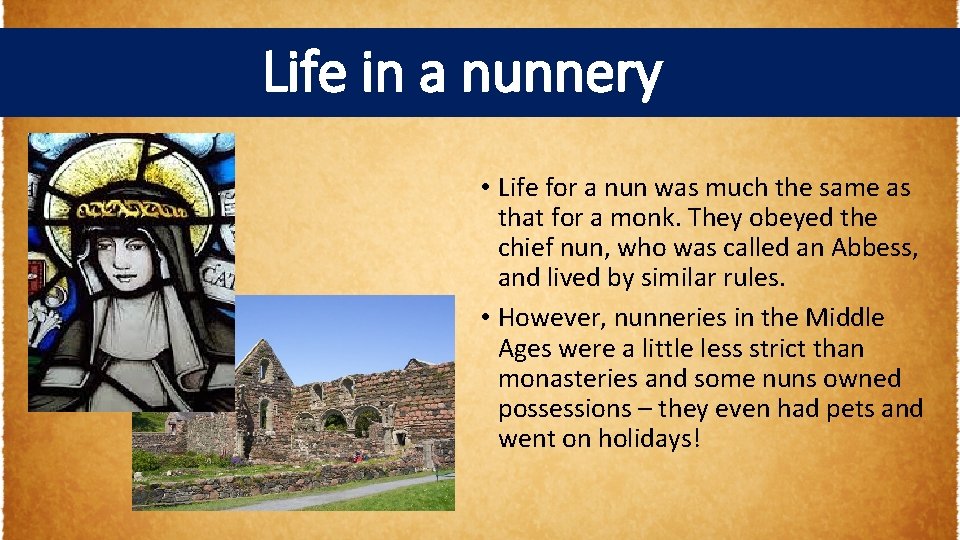 Life in a nunnery

CAT

• Life for a nun was much the same as that for a monk. They obeyed the chief nun, who was called an Abbess, and lived by similar rules.

• However, nunneries in the Middle Ages were a little less strict than monasteries and some nuns owned possessions – they even had pets and went on holidays!